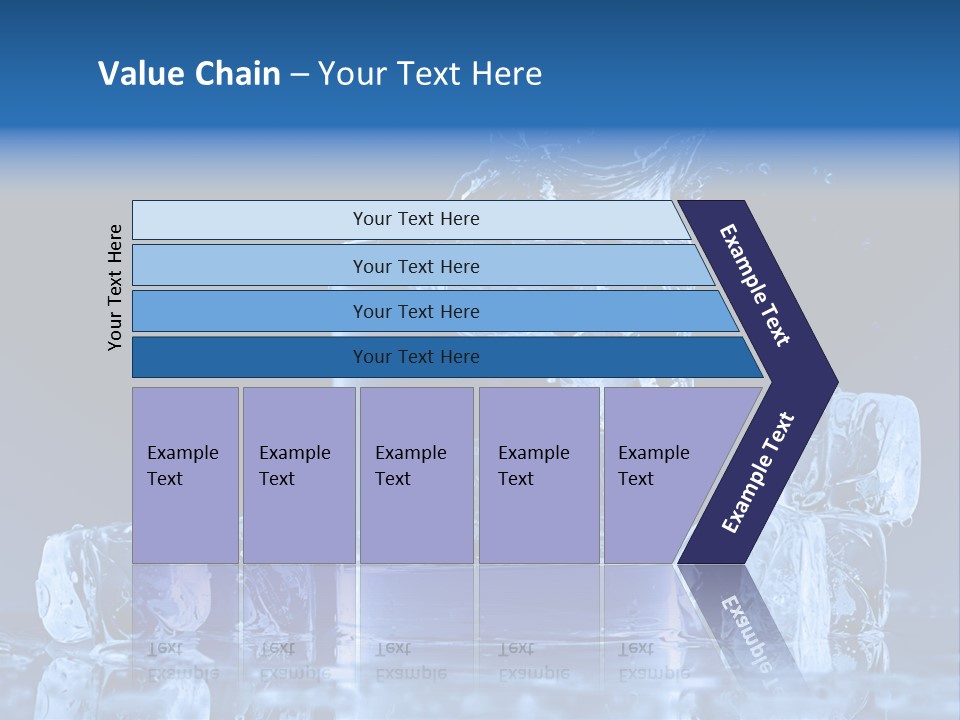 Value Chain – Your Text Here

Your Text Here

Your Text Here

Your Text Here

Your Text Here

Your Text Here

Example Text

Example Text

Example Text

Example Text

Example Text

Example Text

Example Text